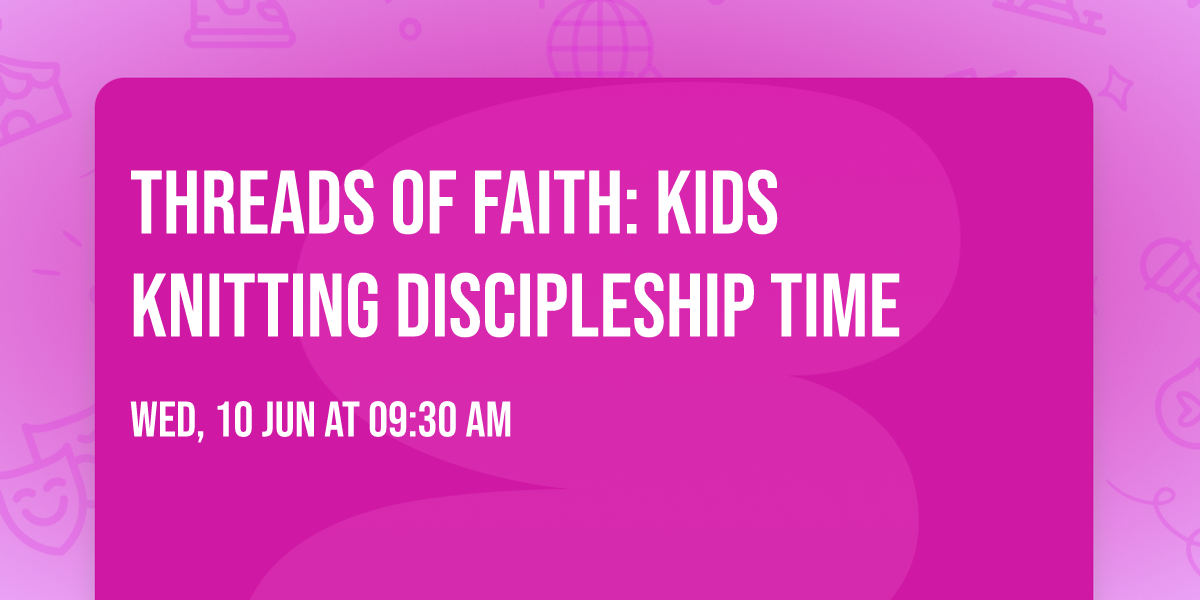 THREADS OF FAITH: KIDS KNITTING DISCIPLESHIP TIME

WED, 10 JUN AT 09:30 AM